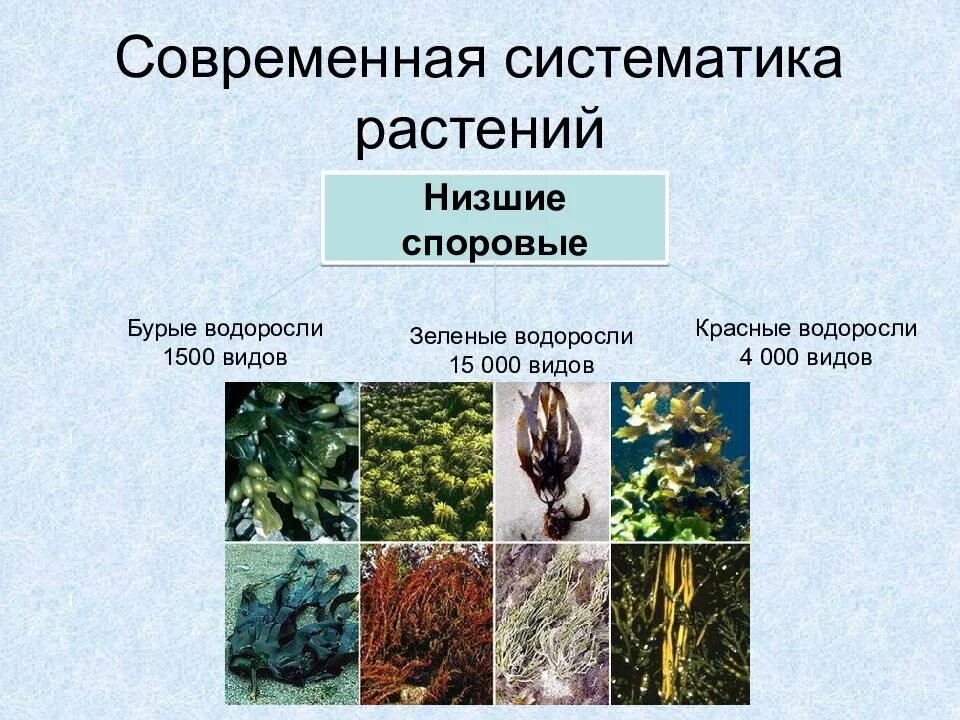 Современная систематика растений

Низшие споровые

Бурые водоросли
1500 видов

Зеленые водоросли
15 000 видов

Красные водоросли
4 000 видов